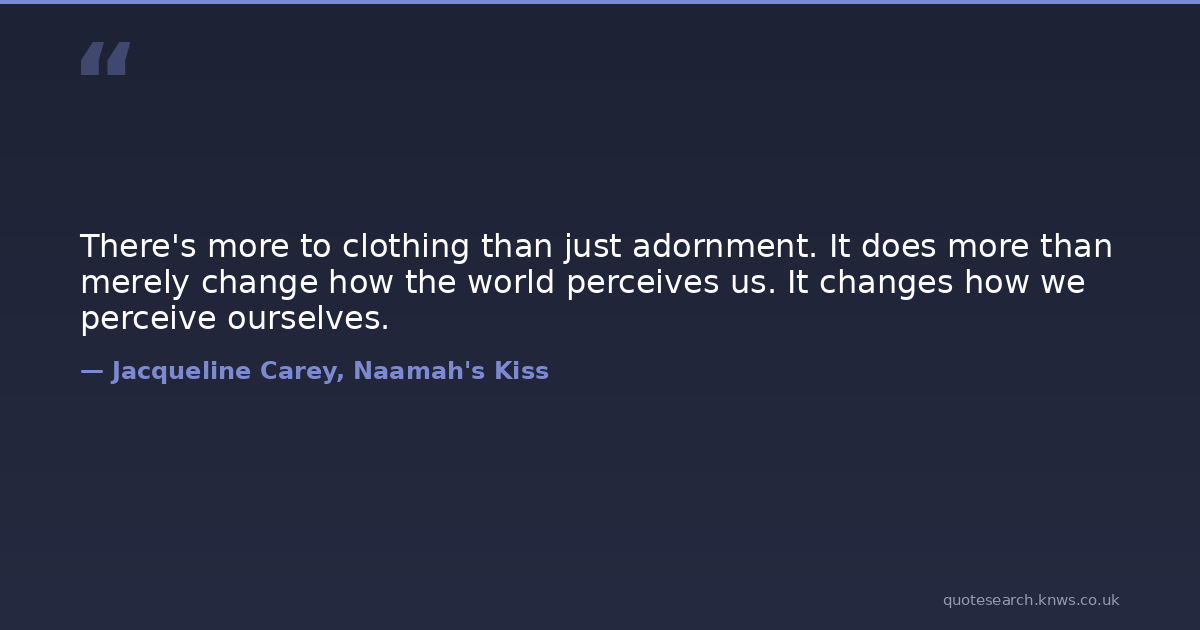 “

There's more to clothing than just adornment. It does more than merely change how the world perceives us. It changes how we perceive ourselves.

— Jacqueline Carey, Naamah's Kiss

quotesearch.knws.co.uk